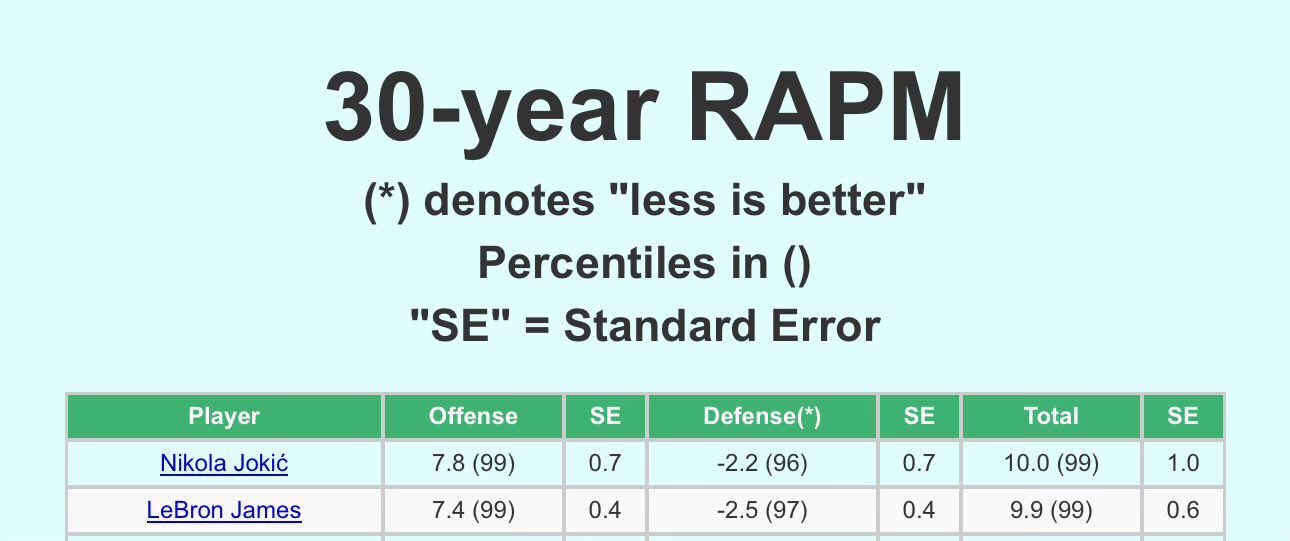 30-year RAPM

(*) denotes "less is better"

Percentiles in ()

"SE" = Standard Error

| Player | Offense | SE | Defense(*) | SE | Total | SE |
|---|---|---|---|---|---|---|
| Nikola Jokić | 7.8 (99) | 0.7 | -2.2 (96) | 0.7 | 10.0 (99) | 1.0 |
| LeBron James | 7.4 (99) | 0.4 | -2.5 (97) | 0.4 | 9.9 (99) | 0.6 |